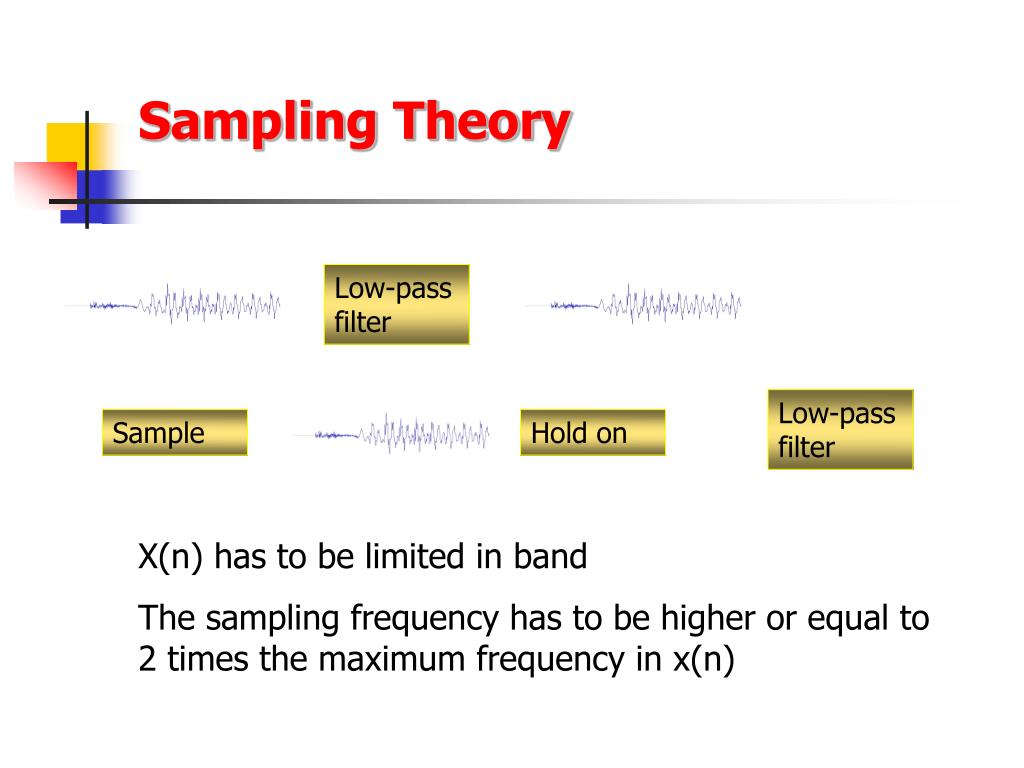 Sampling Theory

Low-pass filter

Sample

Hold on

Low-pass filter

X(n) has to be limited in band

The sampling frequency has to be higher or equal to 2 times the maximum frequency in x(n)